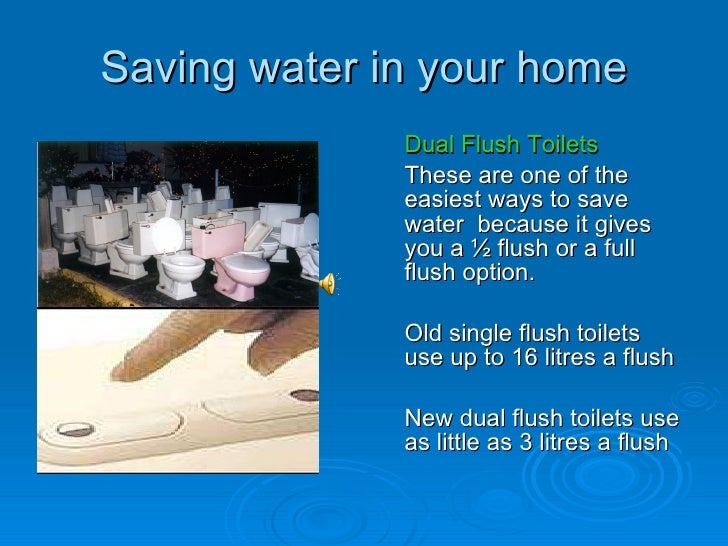 Saving water in your home

Dual Flush Toilets

These are one of the easiest ways to save water because it gives you a ½ flush or a full flush option.

Old single flush toilets use up to 16 litres a flush

New dual flush toilets use as little as 3 litres a flush